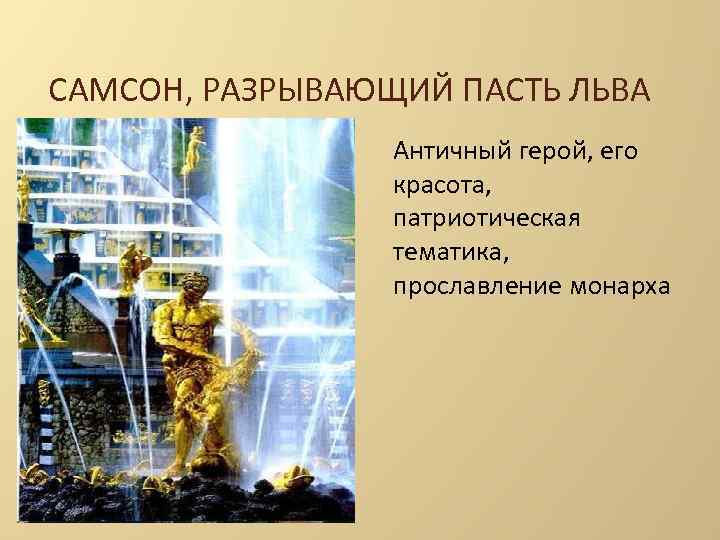 САМСОН, РАЗРЫВАЮЩИЙ ПАСТЬ ЛЬВА

Античный герой, его красота, патриотическая тематика, прославление монарха